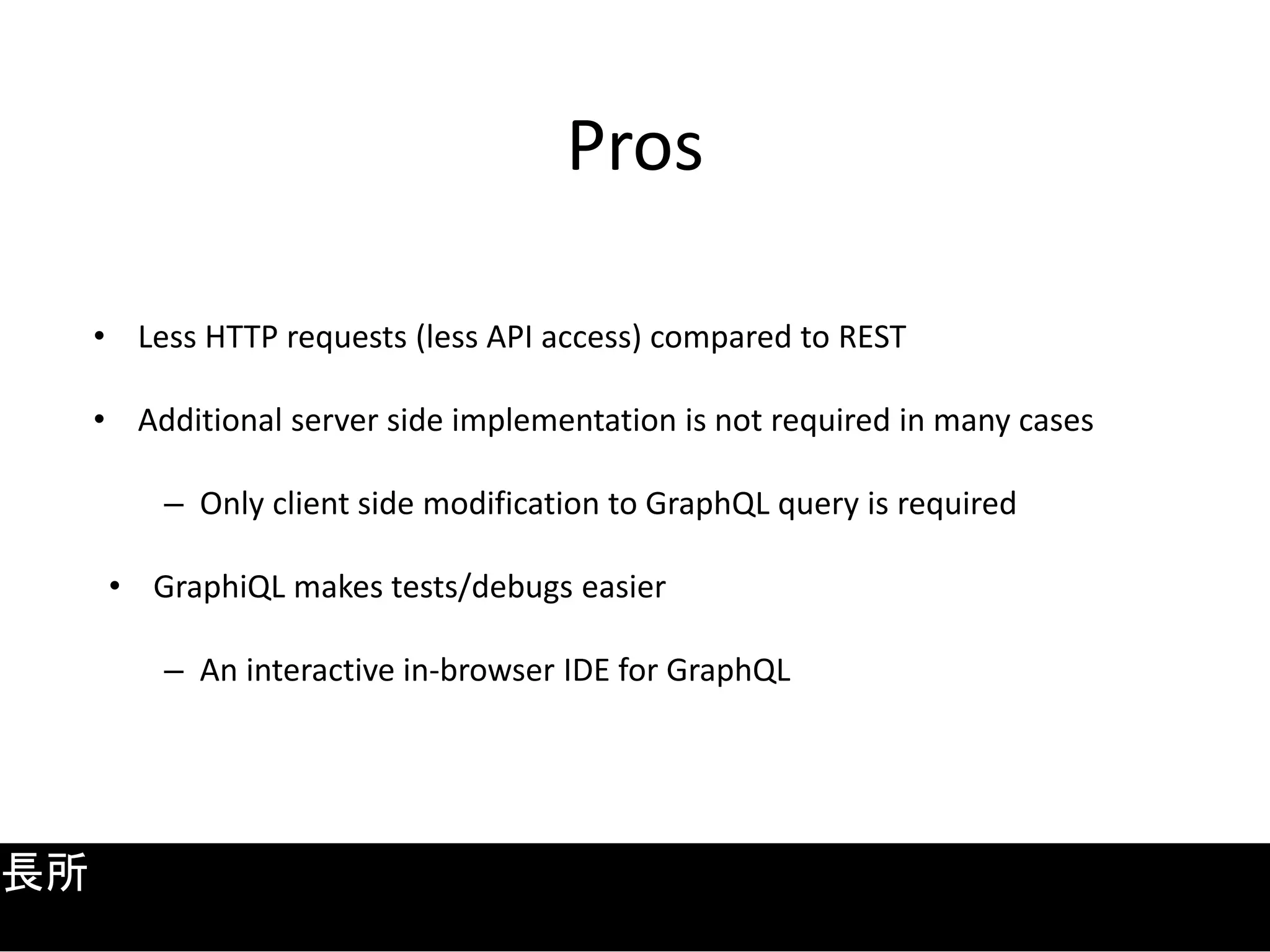 Pros

• Less HTTP requests (less API access) compared to REST

• Additional server side implementation is not required in many cases

– Only client side modification to GraphQL query is required

• GraphiQL makes tests/debugs easier

– An interactive in-browser IDE for GraphQL

長所